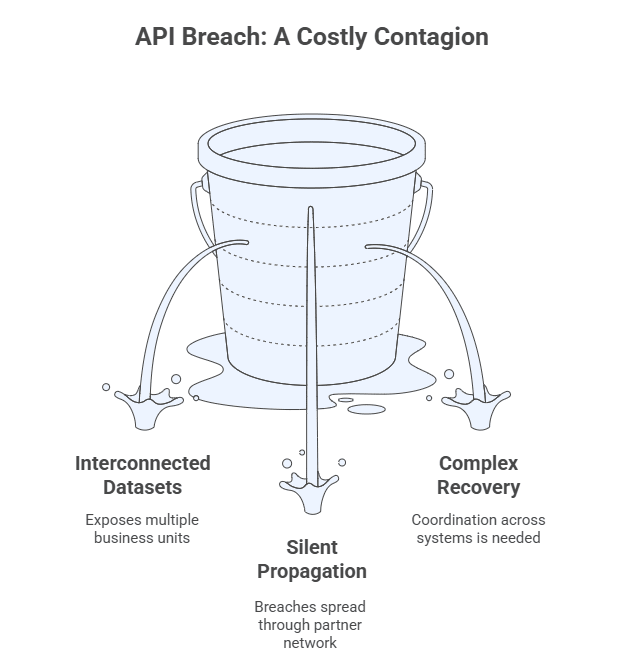 API Breach: A Costly Contagion

Interconnected Datasets

Exposes multiple business units

Silent Propagation

Breaches spread through partner network

Complex Recovery

Coordination across systems is needed